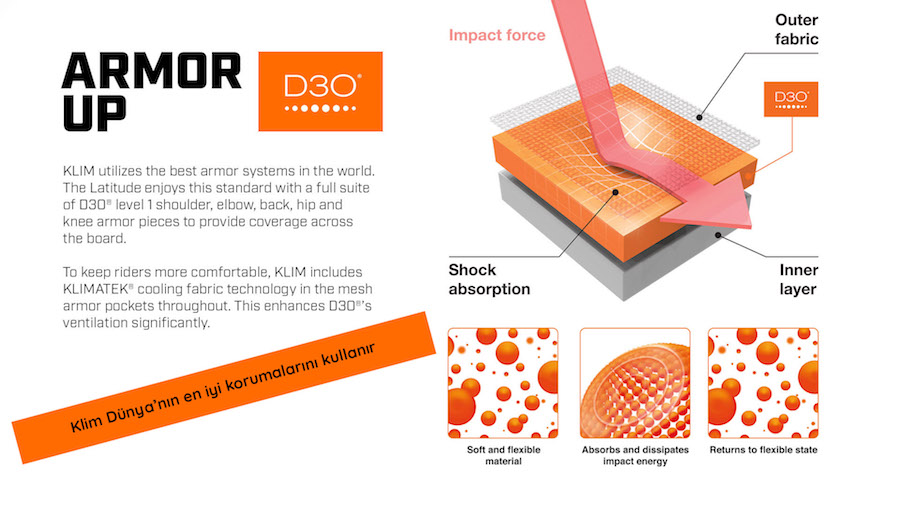 ARMOR UP

D3O®

KLIM utilizes the best armor systems in the world. The Latitude enjoys this standard with a full suite of D3O® level 1 shoulder, elbow, back, hip and knee armor pieces to provide coverage across the board.

To keep riders more comfortable, KLIM includes KLIMATEK® cooling fabric technology in the mesh armor pockets throughout. This enhances D3O®'s ventilation significantly.

Klim Dünya'nın en iyi korumalarını kullanır

Impact force

Outer fabric

D3O®

Shock absorption

Inner layer

Soft and flexible material

Absorbs and dissipates impact energy

Returns to flexible state